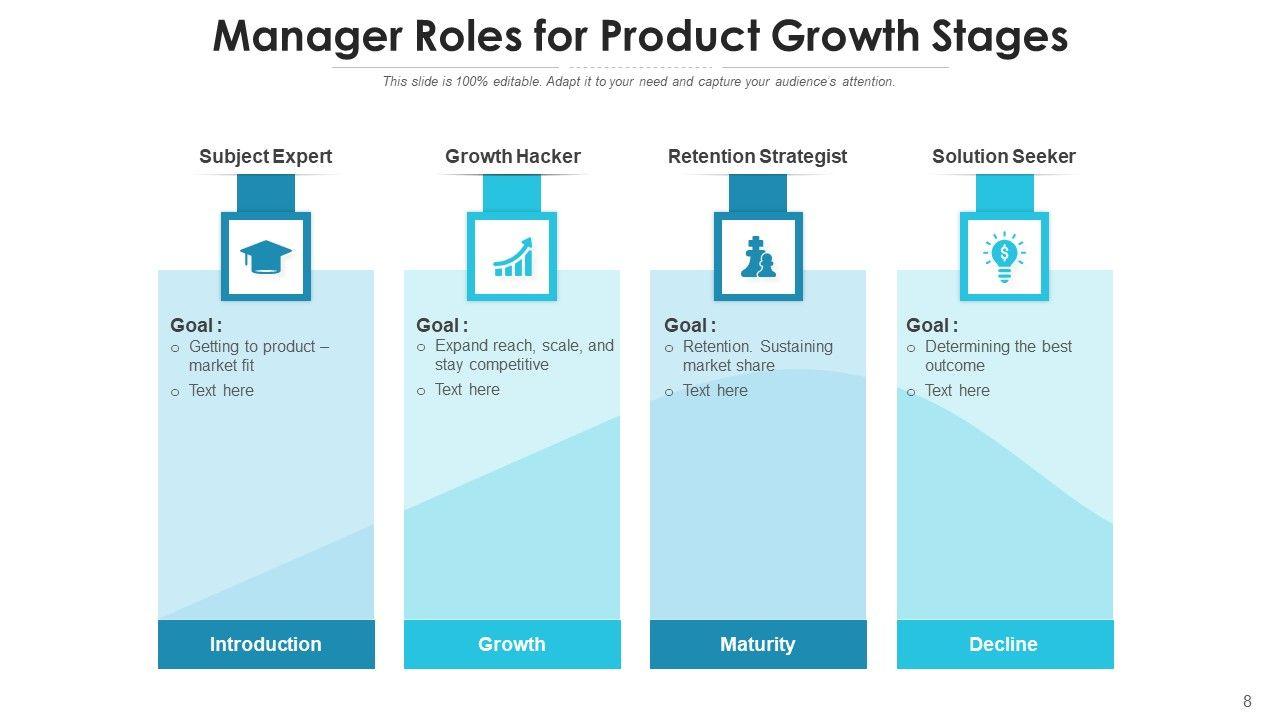 Manager Roles for Product Growth Stages

This slide is 100% editable. Adapt it to your need and capture your audience's attention.

Subject Expert

Goal :
o Getting to product – market fit
o Text here

Introduction

Growth Hacker

Goal :
o Expand reach, scale, and stay competitive
o Text here

Growth

Retention Strategist

Goal :
o Retention. Sustaining market share
o Text here

Maturity

Solution Seeker

Goal :
o Determining the best outcome
o Text here

Decline

8